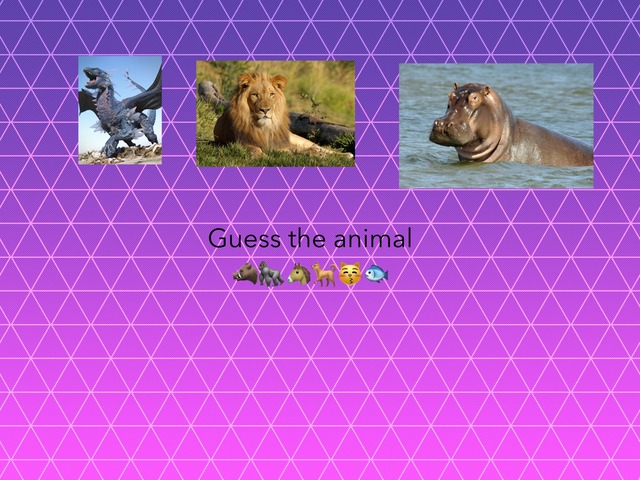 Guess the animal
🐗🦍🐴🐕😽🐟